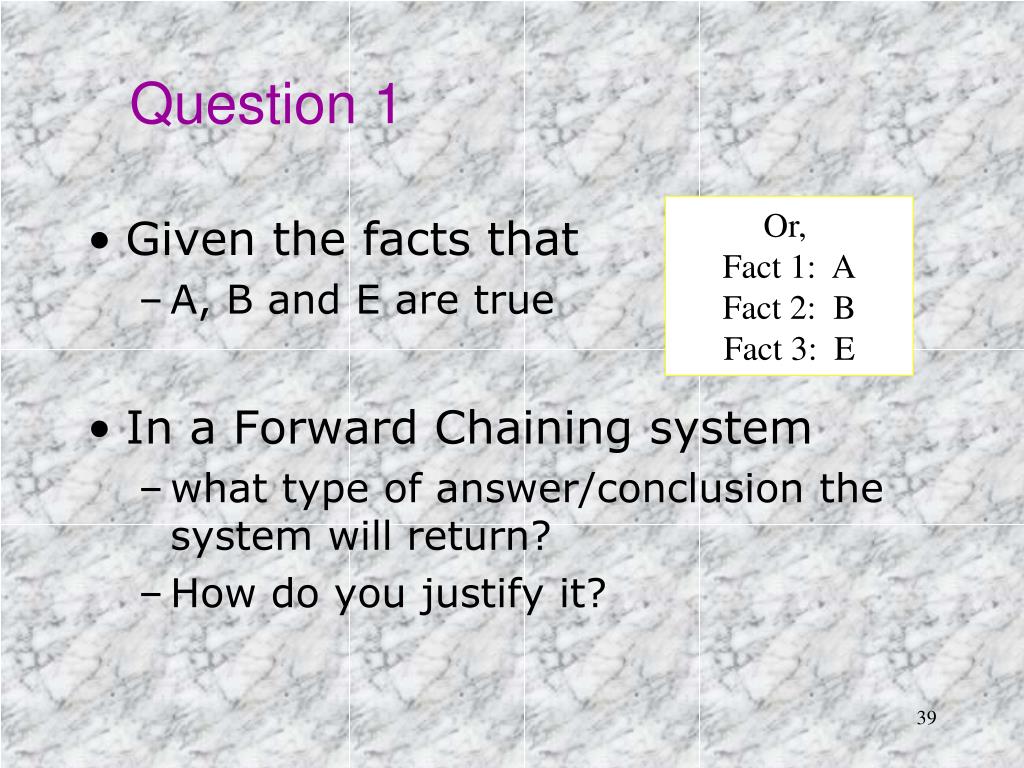 Question 1

• Given the facts that
– A, B and E are true

Or,
Fact 1: A
Fact 2: B
Fact 3: E

• In a Forward Chaining system
– what type of answer/conclusion the system will return?
– How do you justify it?

39